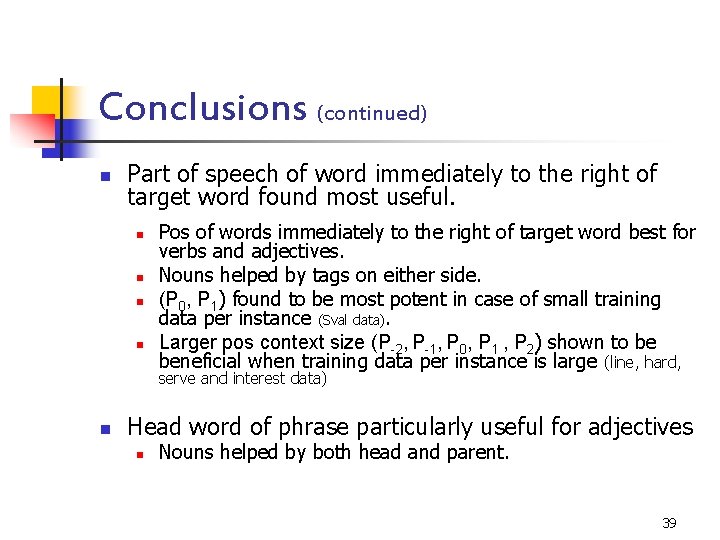 Conclusions (continued)

Part of speech of word immediately to the right of target word found most useful.

Pos of words immediately to the right of target word best for verbs and adjectives.

Nouns helped by tags on either side.

($P_0$, $P_1$) found to be most potent in case of small training data per instance (Sval data).

Larger pos context size ($P_{-2}$, $P_{-1}$, $P_0$, $P_1$ , $P_2$) shown to be beneficial when training data per instance is large (line, hard, serve and interest data)

Head word of phrase particularly useful for adjectives

Nouns helped by both head and parent.

39